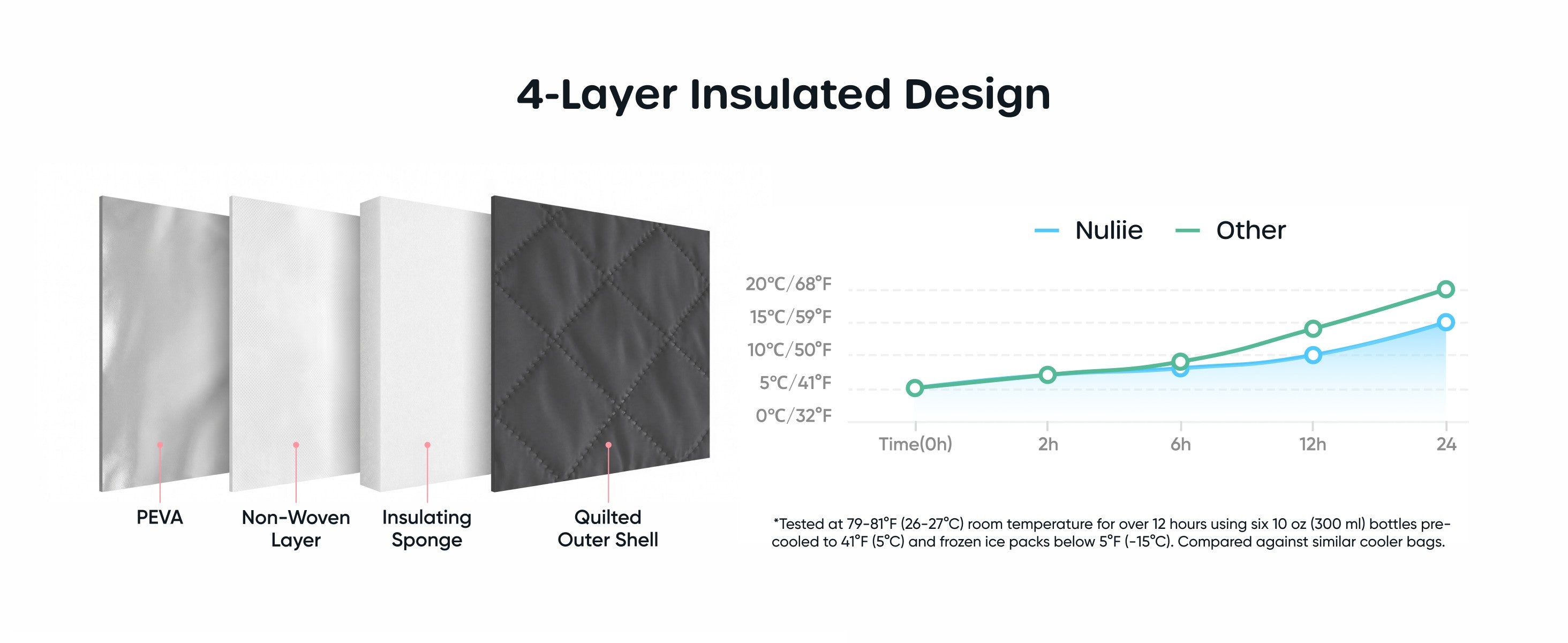 4-Layer Insulated Design

PEVA

Non-Woven Layer

Insulating Sponge

Quilted Outer Shell

Nuliie Other

20°C/68°F
15°C/59°F
10°C/50°F
5°C/41°F
0°C/32°F

Time(0h) 2h 6h 12h 24

*Tested at 79-81°F (26-27°C) room temperature for over 12 hours using six 10 oz (300 ml) bottles pre-cooled to 41°F (5°C) and frozen ice packs below 5°F (-15°C). Compared against similar cooler bags.